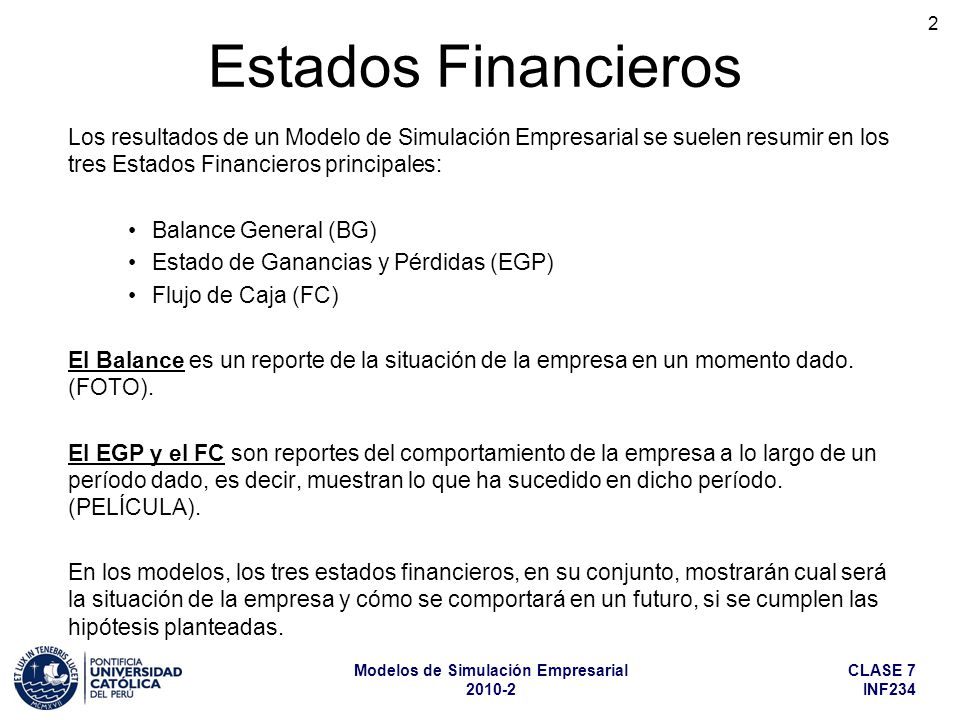 2

Estados Financieros

Los resultados de un Modelo de Simulación Empresarial se suelen resumir en los tres Estados Financieros principales:

• Balance General (BG)
• Estado de Ganancias y Pérdidas (EGP)
• Flujo de Caja (FC)

El Balance es un reporte de la situación de la empresa en un momento dado. (FOTO).

El EGP y el FC son reportes del comportamiento de la empresa a lo largo de un período dado, es decir, muestran lo que ha sucedido en dicho período. (PELÍCULA).

En los modelos, los tres estados financieros, en su conjunto, mostrarán cual será la situación de la empresa y cómo se comportará en un futuro, si se cumplen las hipótesis planteadas.

ET LUX IN TENEBRIS LUCET MCMXVII

PONTIFICIA UNIVERSIDAD CATÓLICA DEL PERÚ

Modelos de Simulación Empresarial
2010-2

CLASE 7
INF234